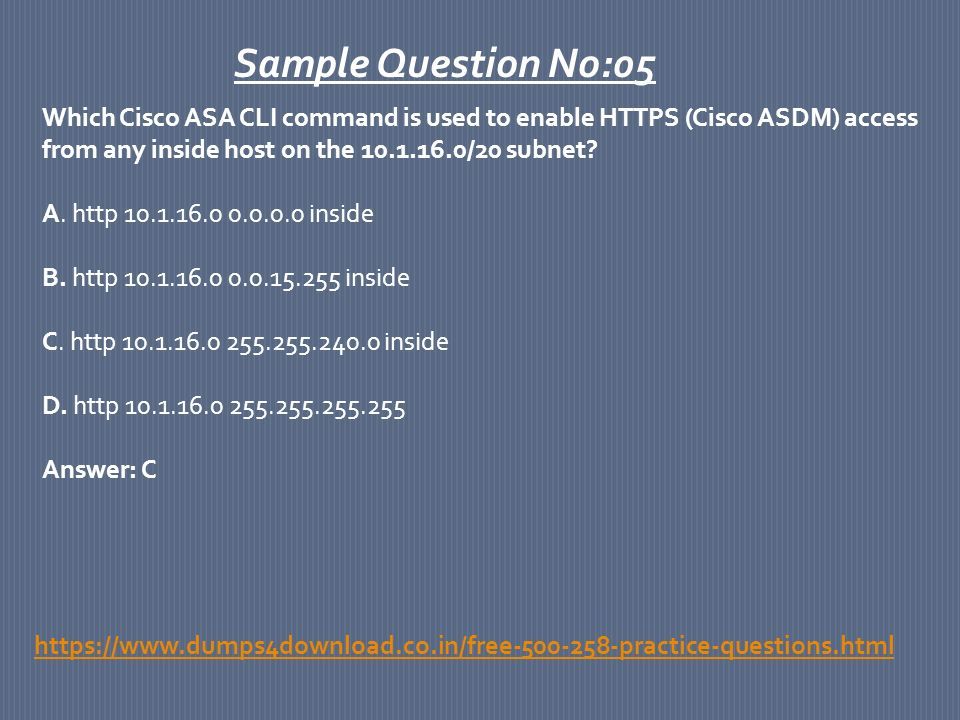 Sample Question No:05

Which Cisco ASA CLI command is used to enable HTTPS (Cisco ASDM) access from any inside host on the 10.1.16.0/20 subnet?

A. http 10.1.16.0 0.0.0.0 inside

B. http 10.1.16.0 0.0.15.255 inside

C. http 10.1.16.0 255.255.240.0 inside

D. http 10.1.16.0 255.255.255.255

Answer: C

https://www.dumps4download.co.in/free-500-258-practice-questions.html